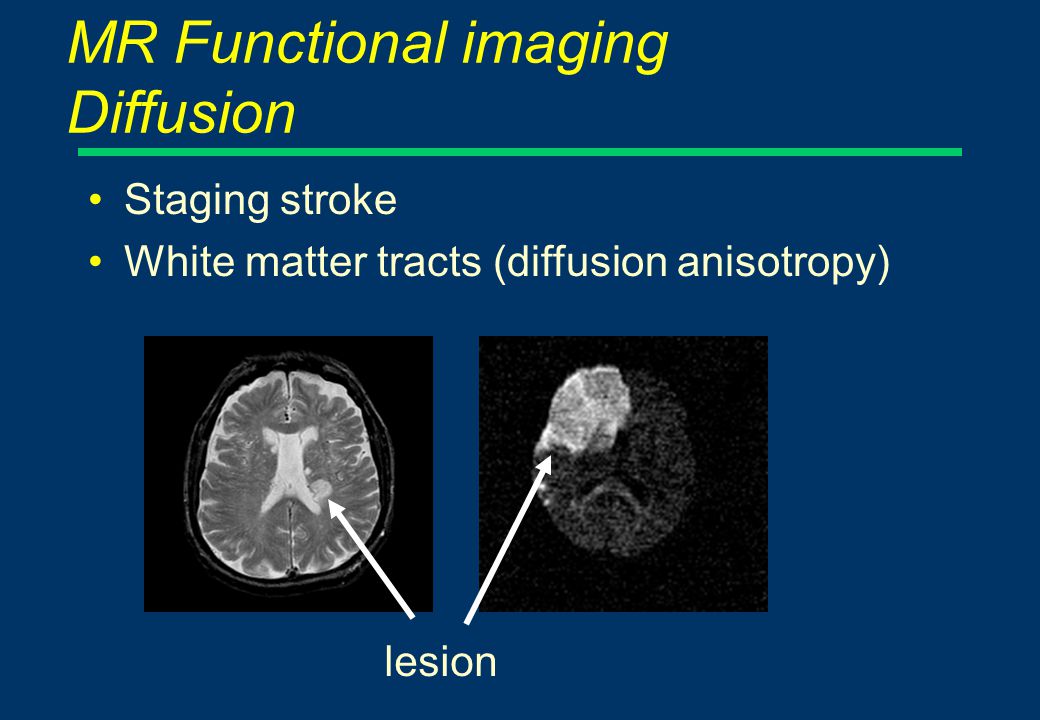 MR Functional imaging
Diffusion

• Staging stroke
• White matter tracts (diffusion anisotropy)

lesion